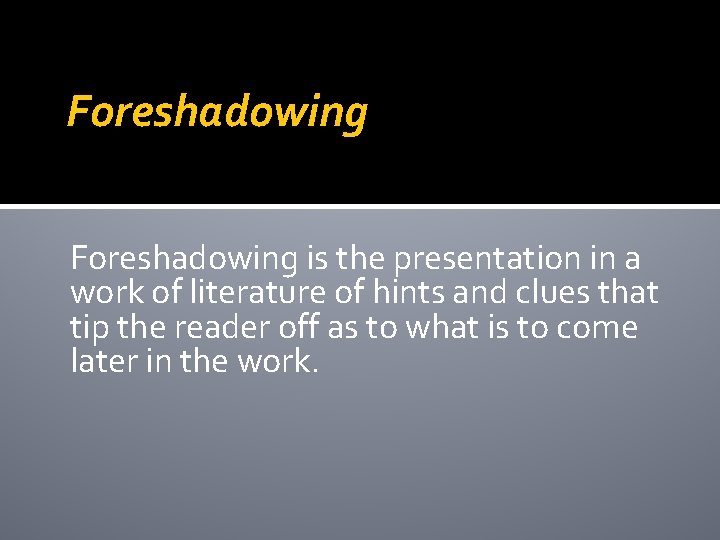 Foreshadowing

Foreshadowing is the presentation in a work of literature of hints and clues that tip the reader off as to what is to come later in the work.